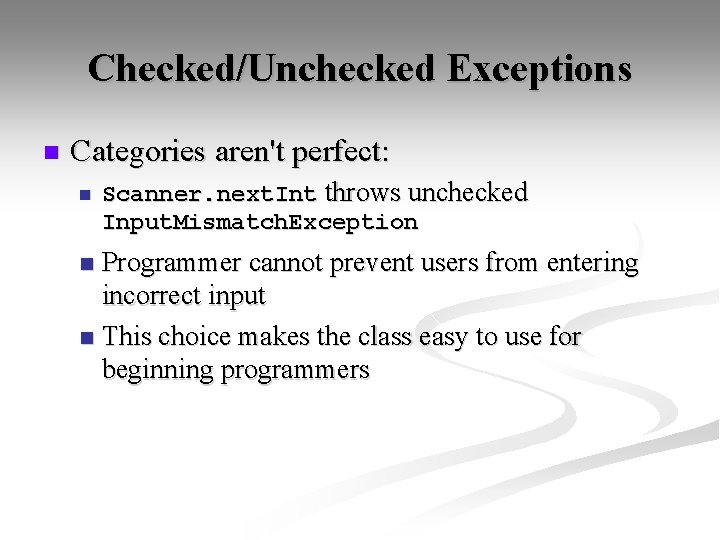 Checked/Unchecked Exceptions

Categories aren't perfect:

Scanner.nextInt throws unchecked InputMismatchException

Programmer cannot prevent users from entering incorrect input

This choice makes the class easy to use for beginning programmers